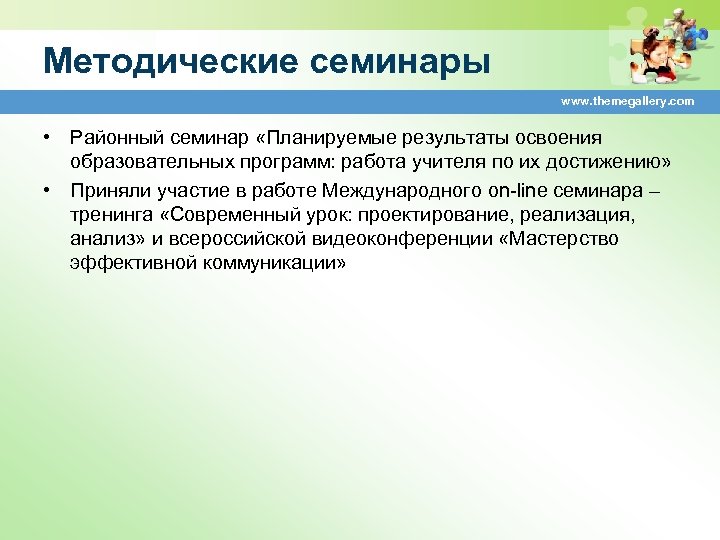 Методические семинары

www.themegallery.com

• Районный семинар «Планируемые результаты освоения образовательных программ: работа учителя по их достижению»

• Приняли участие в работе Международного on-line семинара – тренинга «Современный урок: проектирование, реализация, анализ» и всероссийской видеоконференции «Мастерство эффективной коммуникации»